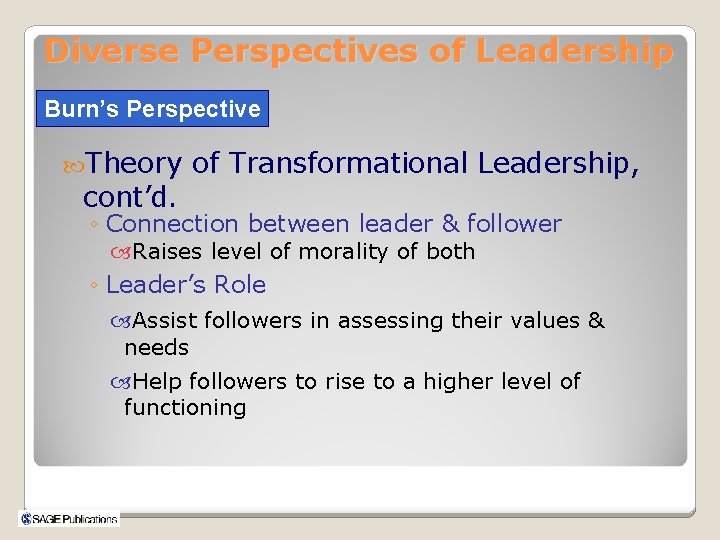 Diverse Perspectives of Leadership

Burn's Perspective

Theory of Transformational Leadership, cont'd.

◦ Connection between leader & follower

Raises level of morality of both

◦ Leader's Role

Assist followers in assessing their values & needs

Help followers to rise to a higher level of functioning

SAGE Publications